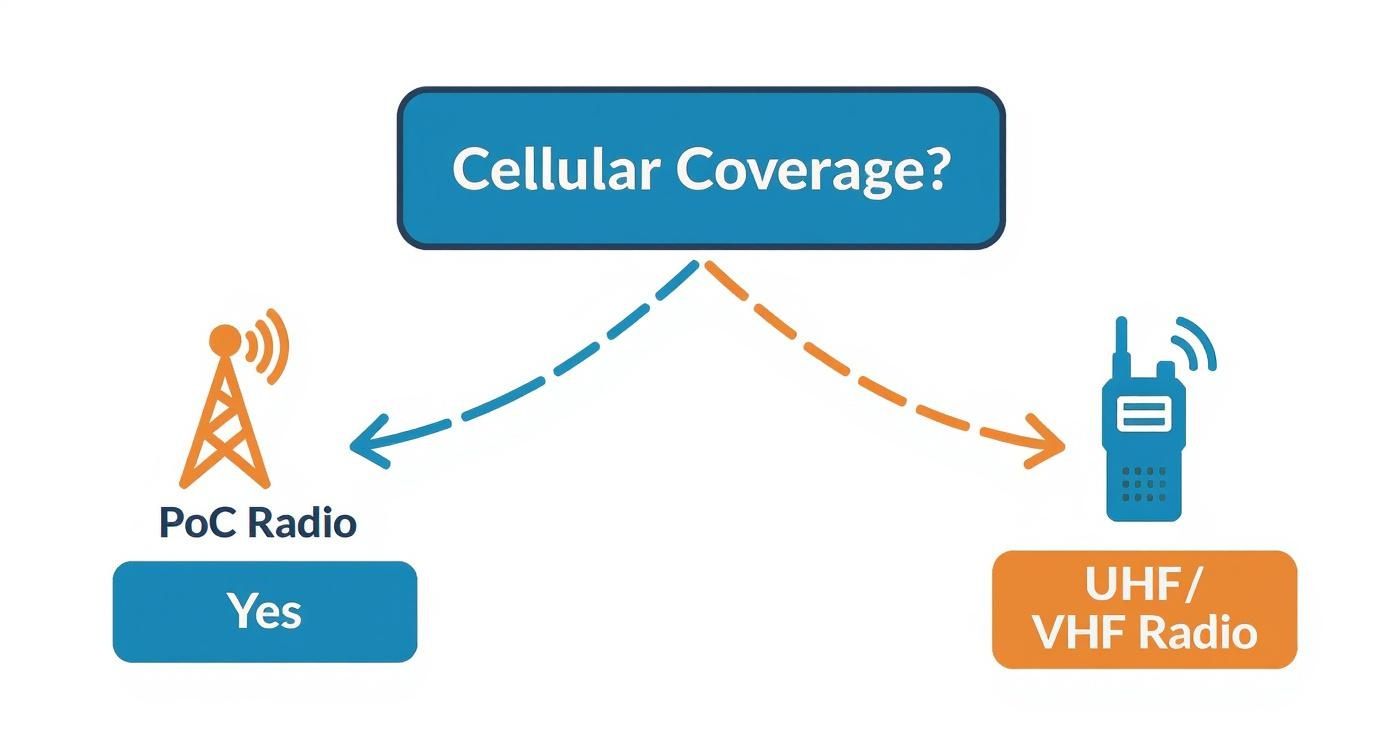 Cellular Coverage?

PoC Radio

Yes

UHF/
VHF Radio